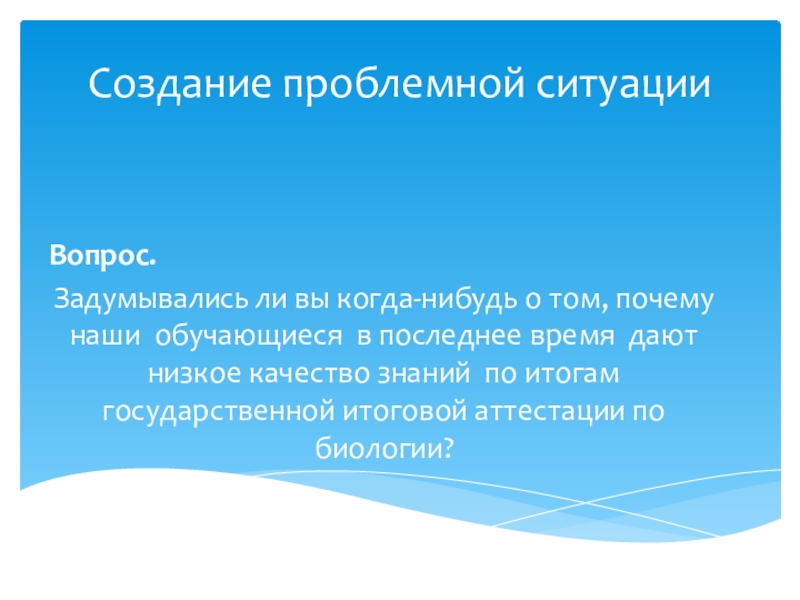 Создание проблемной ситуации

Вопрос.

Задумывались ли вы когда-нибудь о том, почему наши обучающиеся в последнее время дают низкое качество знаний по итогам государственной итоговой аттестации по биологии?